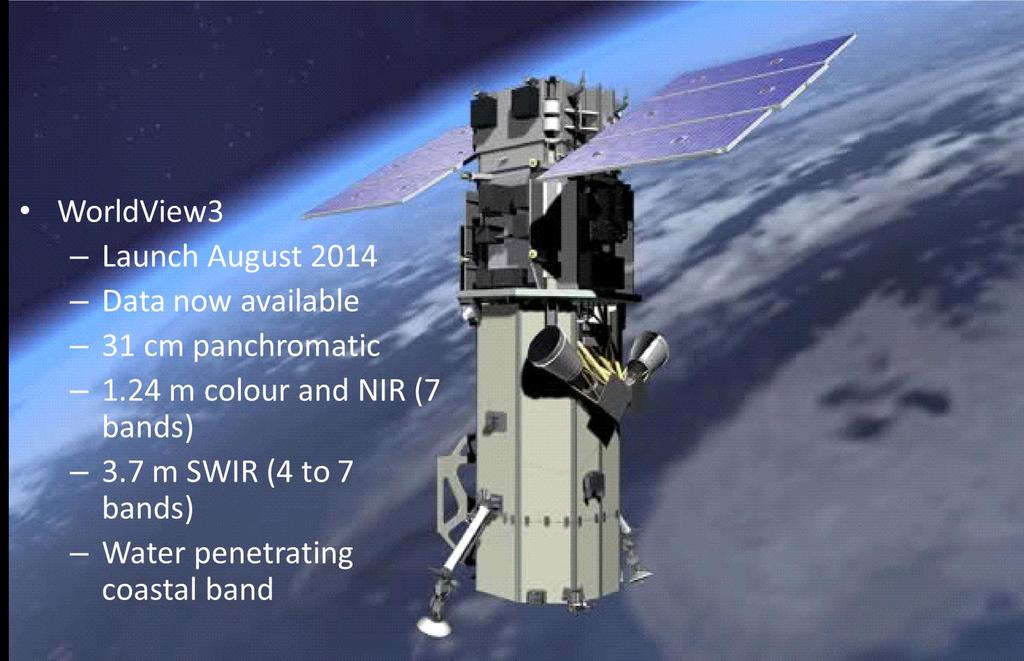 • WorldView3
– Launch August 2014
– Data now available
– 31 cm panchromatic
– 1.24 m colour and NIR (7 bands)
– 3.7 m SWIR (4 to 7 bands)
– Water penetrating coastal band